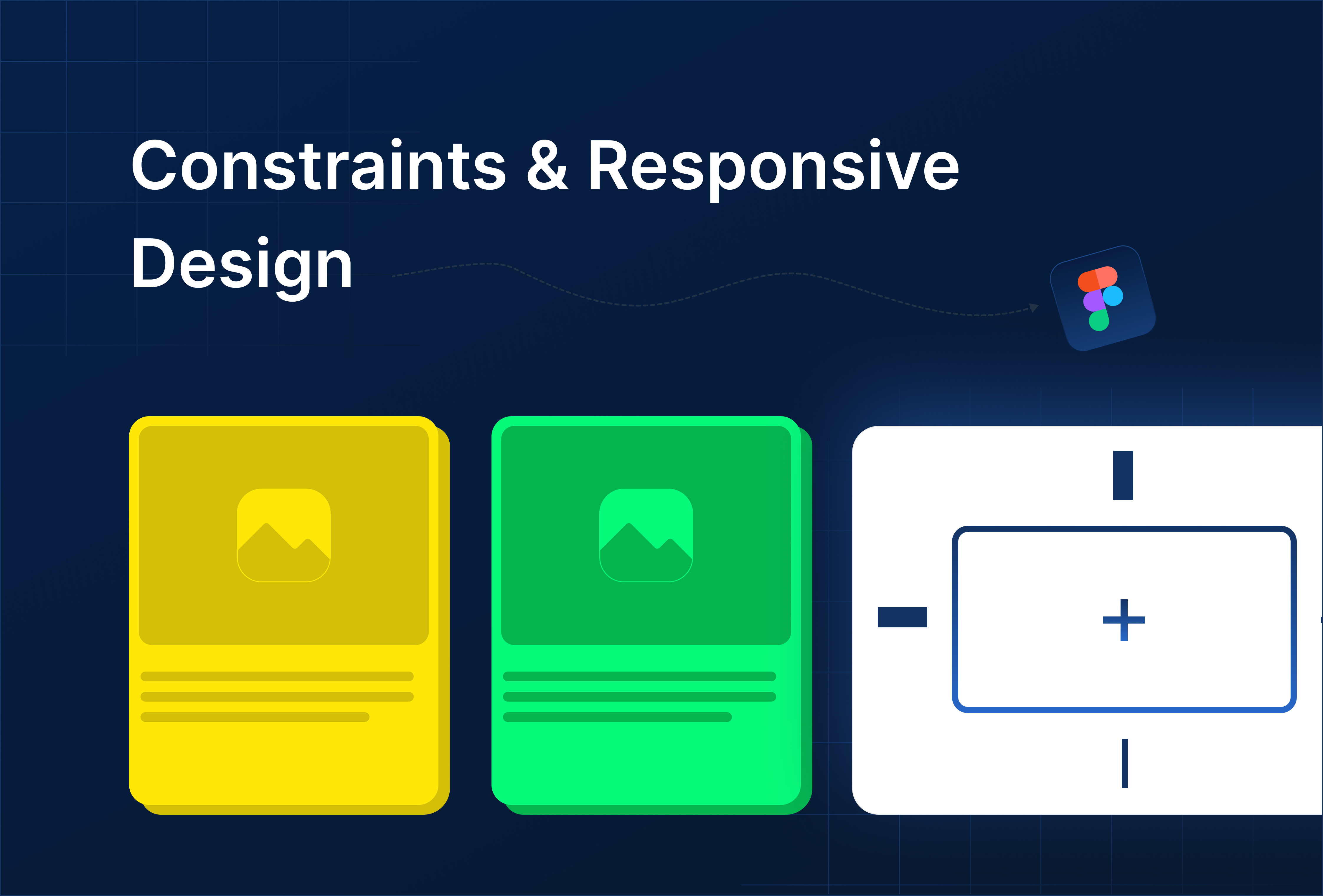 Constraints & Responsive Design